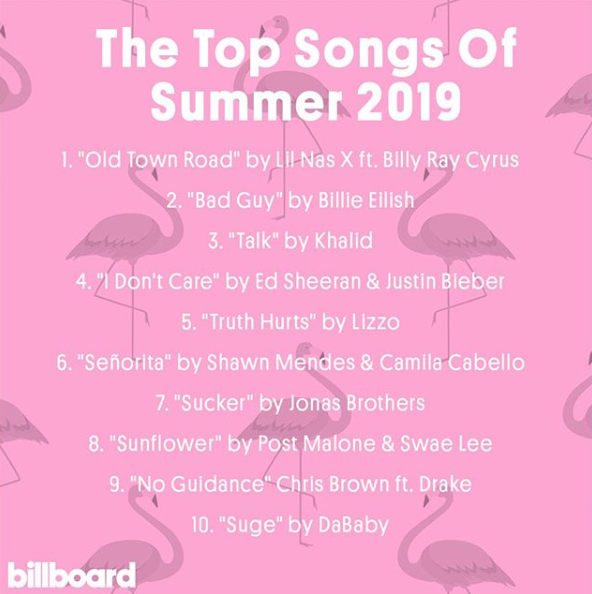 The Top Songs Of Summer 2019

1. "Old Town Road" by Lil Nas X ft. Billy Ray Cyrus

2. "Bad Guy" by Billie Eilish

3. "Talk" by Khalid

4. "I Don't Care" by Ed Sheeran & Justin Bieber

5. "Truth Hurts" by Lizzo

6. "Señorita" by Shawn Mendes & Camila Cabello

7. "Sucker" by Jonas Brothers

8. "Sunflower" by Post Malone & Swae Lee

9. "No Guidance" Chris Brown ft. Drake

10. "Suge" by DaBaby

billboard